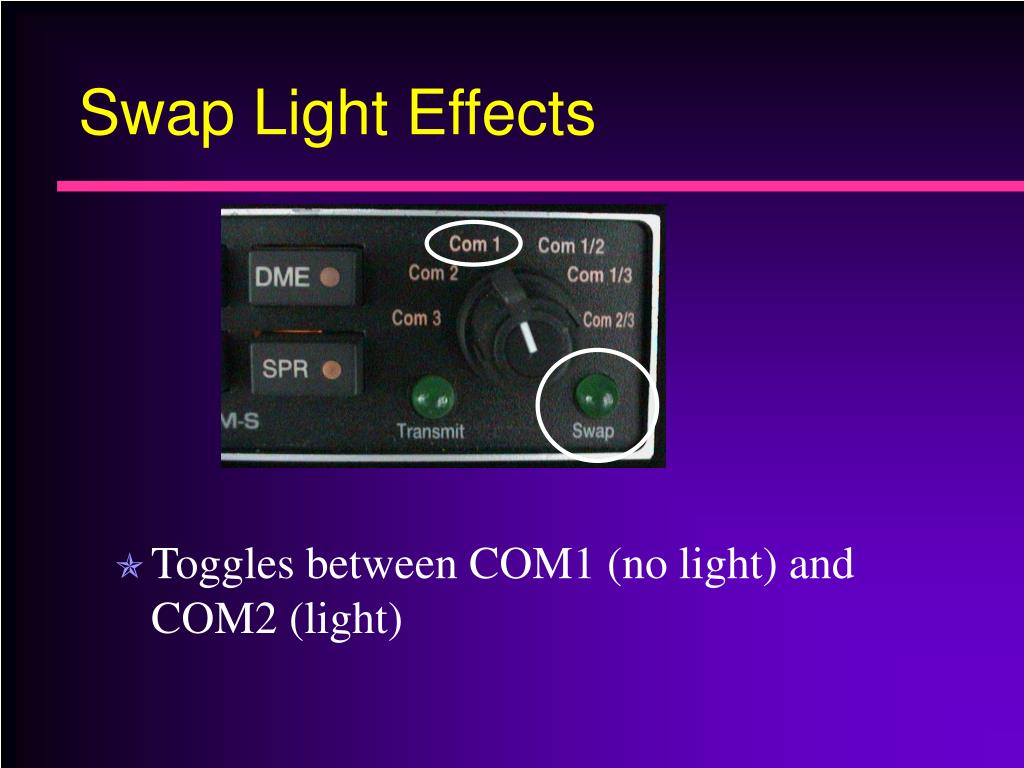 Swap Light Effects

DME

SPR

M-S

Com 1

Com 2

Com 3

Com 1/2

Com 1/3

Com 2/3

Transmit

Swap

Toggles between COM1 (no light) and COM2 (light)